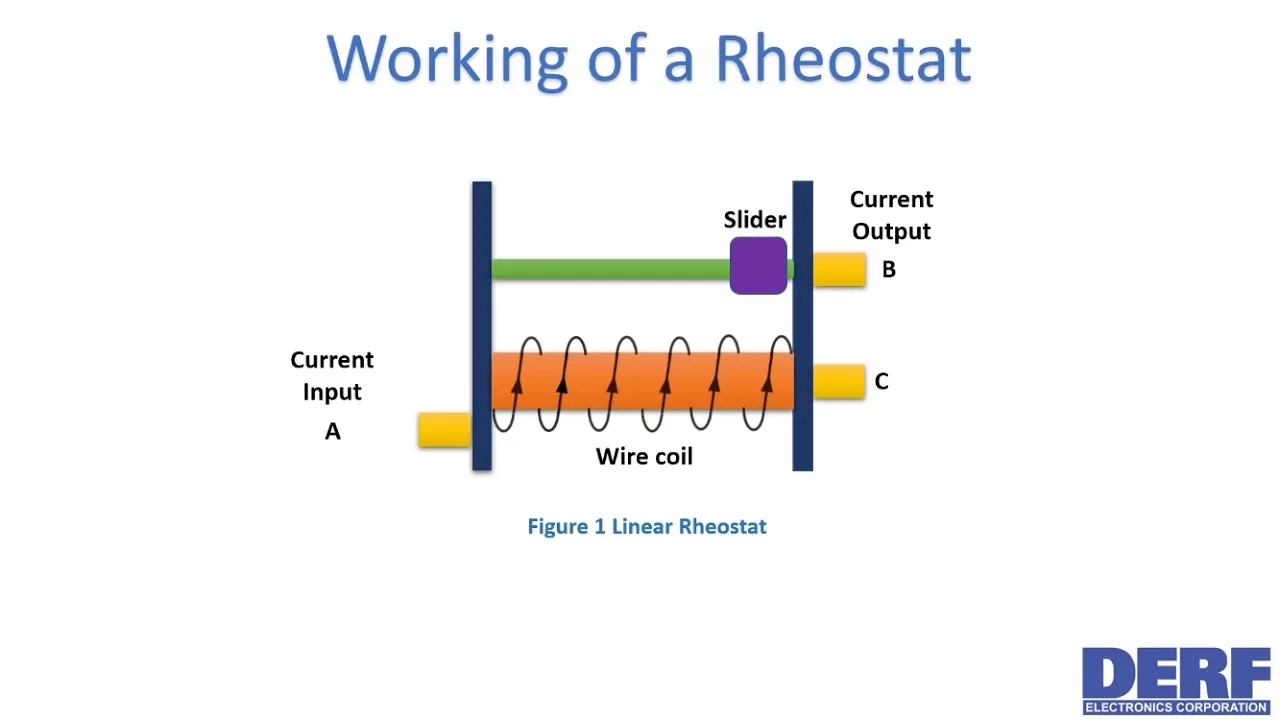 Working of a Rheostat

Slider

Current Output

B

Current Input

A

C

Wire coil

Figure 1 Linear Rheostat

DERF
ELECTRONICS CORPORATION